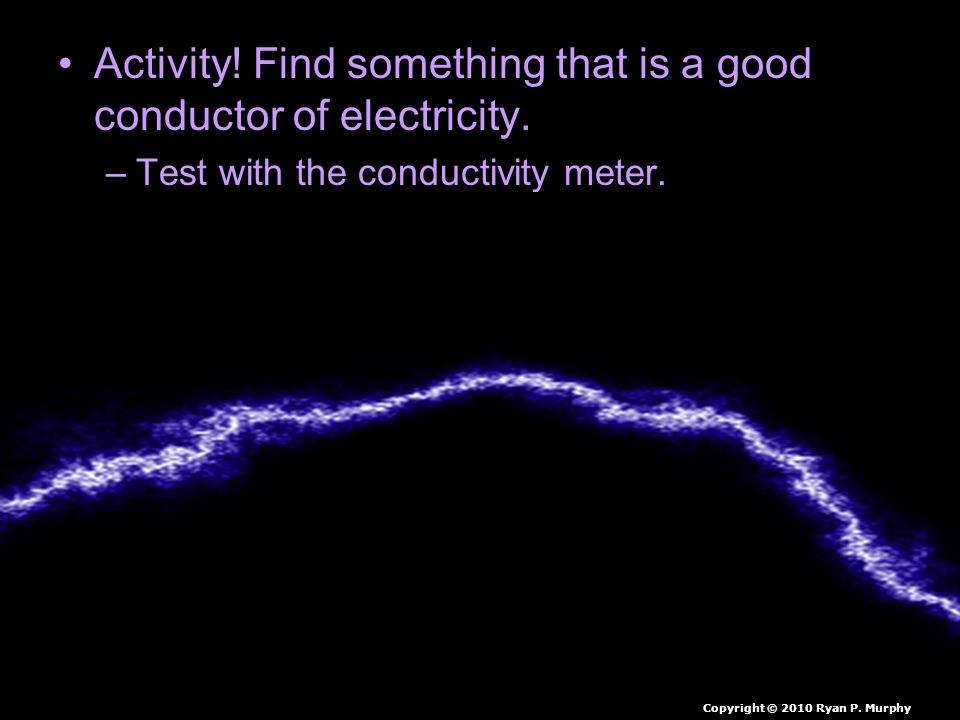 • Activity! Find something that is a good conductor of electricity.

– Test with the conductivity meter.

Copyright © 2010 Ryan P. Murphy